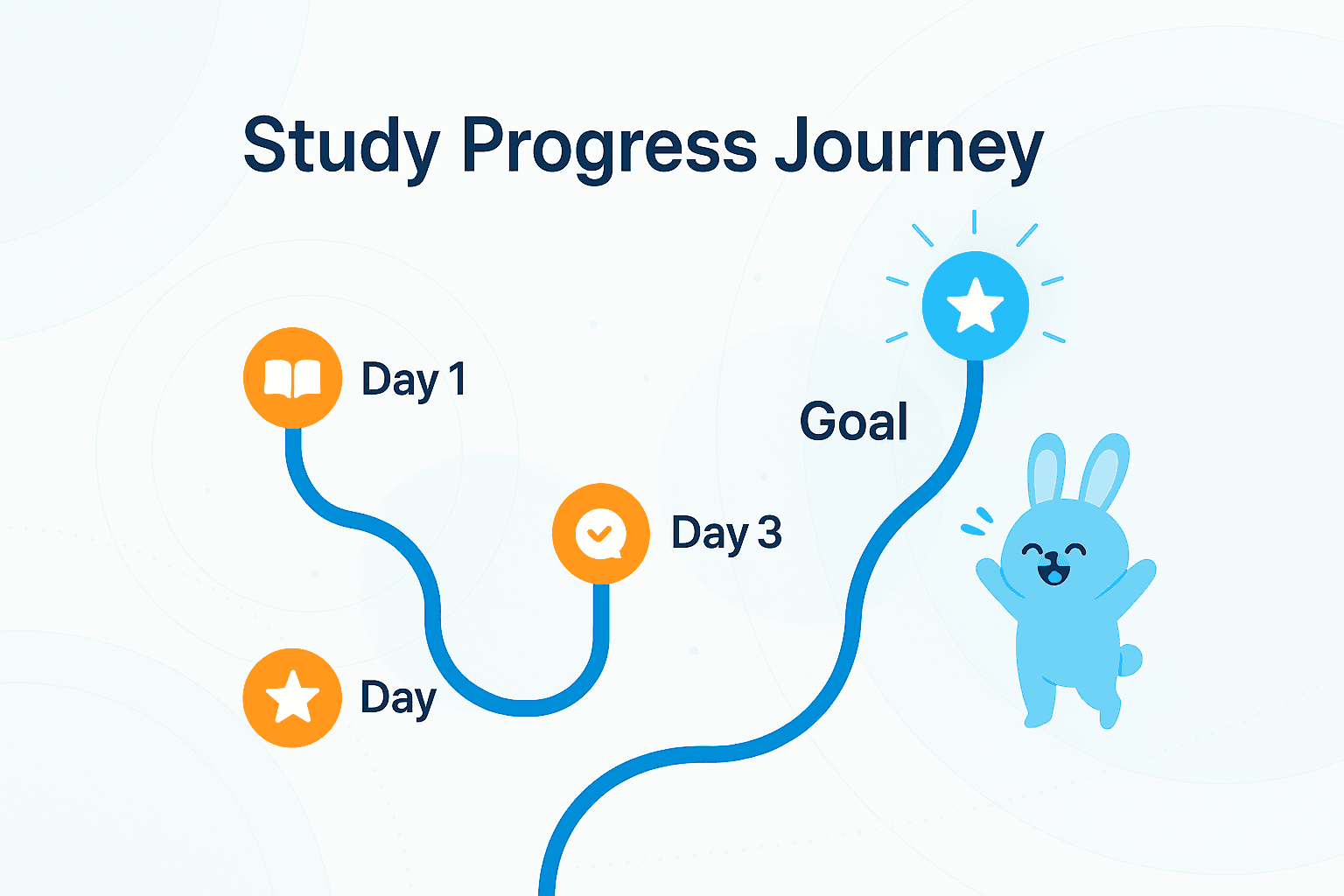 Study Progress Journey

Day 1

Goal

Day 3

Day